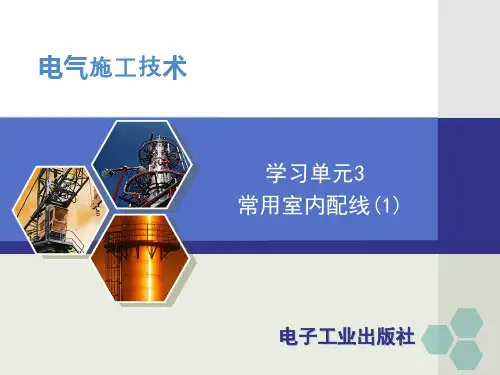 电气施工技术

学习单元3
常用室内配线(1)

电子工业出版社